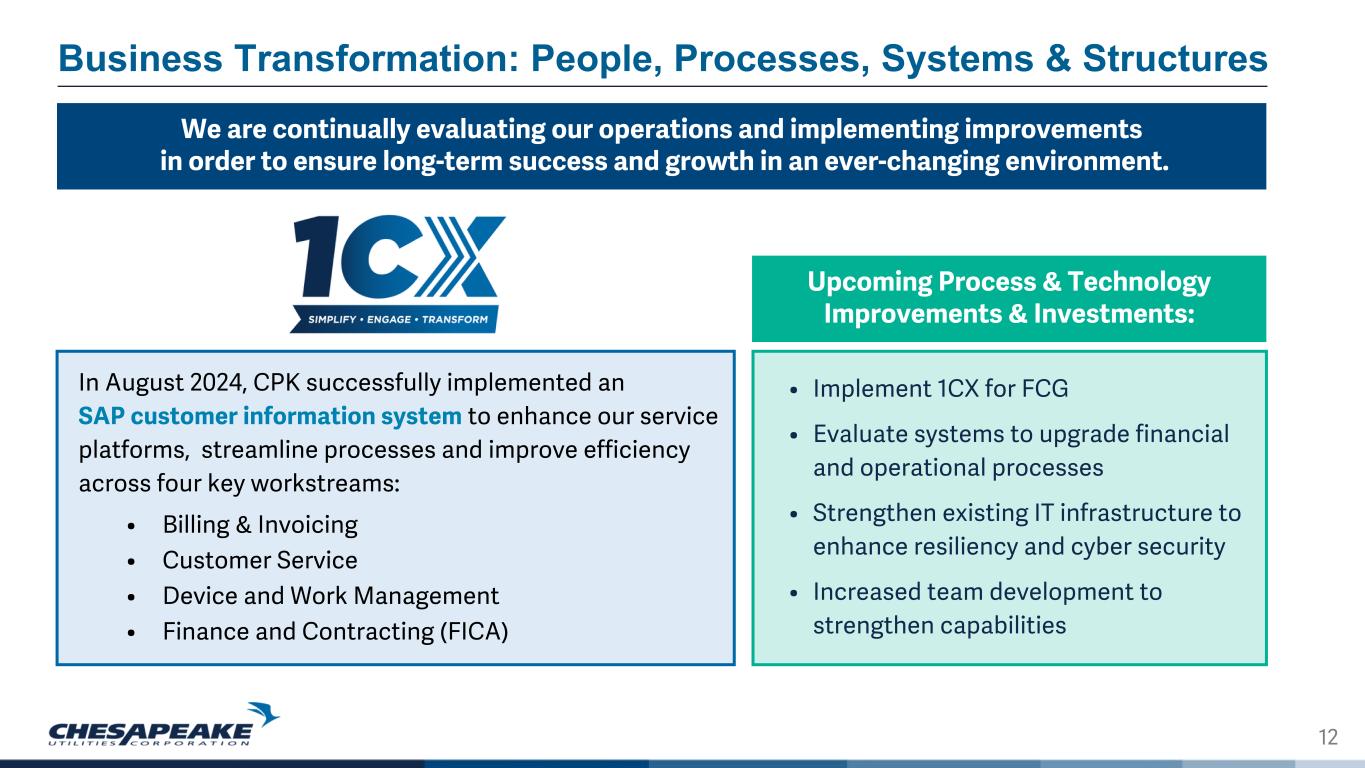 Business Transformation: People, Processes, Systems & Structures

We are continually evaluating our operations and implementing improvements in order to ensure long-term success and growth in an ever-changing environment.

1CX
SIMPLIFY • ENGAGE • TRANSFORM

In August 2024, CPK successfully implemented an SAP customer information system to enhance our service platforms, streamline processes and improve efficiency across four key workstreams:

• Billing & Invoicing
• Customer Service
• Device and Work Management
• Finance and Contracting (FICA)

Upcoming Process & Technology Improvements & Investments:

• Implement 1CX for FCG
• Evaluate systems to upgrade financial and operational processes
• Strengthen existing IT infrastructure to enhance resiliency and cyber security
• Increased team development to strengthen capabilities

CHESAPEAKE UTILITIES CORPORATION

12